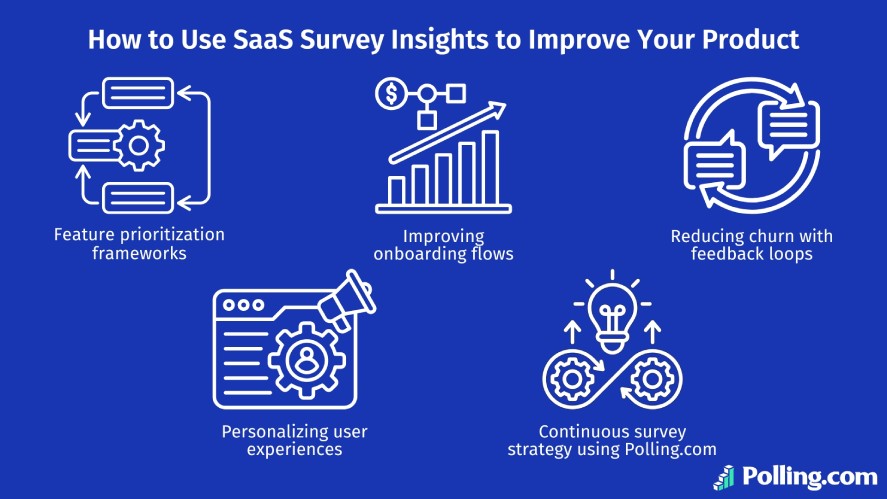 How to Use SaaS Survey Insights to Improve Your Product

Feature prioritization frameworks

Improving onboarding flows

Reducing churn with feedback loops

Personalizing user experiences

Continuous survey strategy using Polling.com

Polling.com